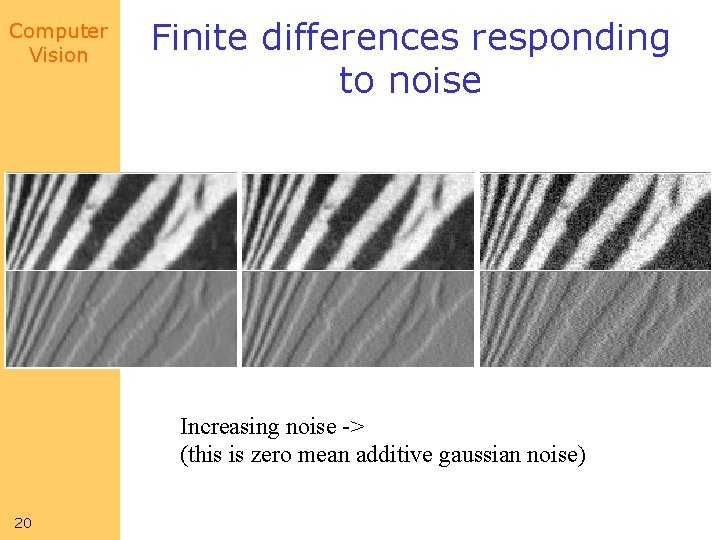 Computer Vision

Finite differences responding to noise

Increasing noise ->
(this is zero mean additive gaussian noise)

20